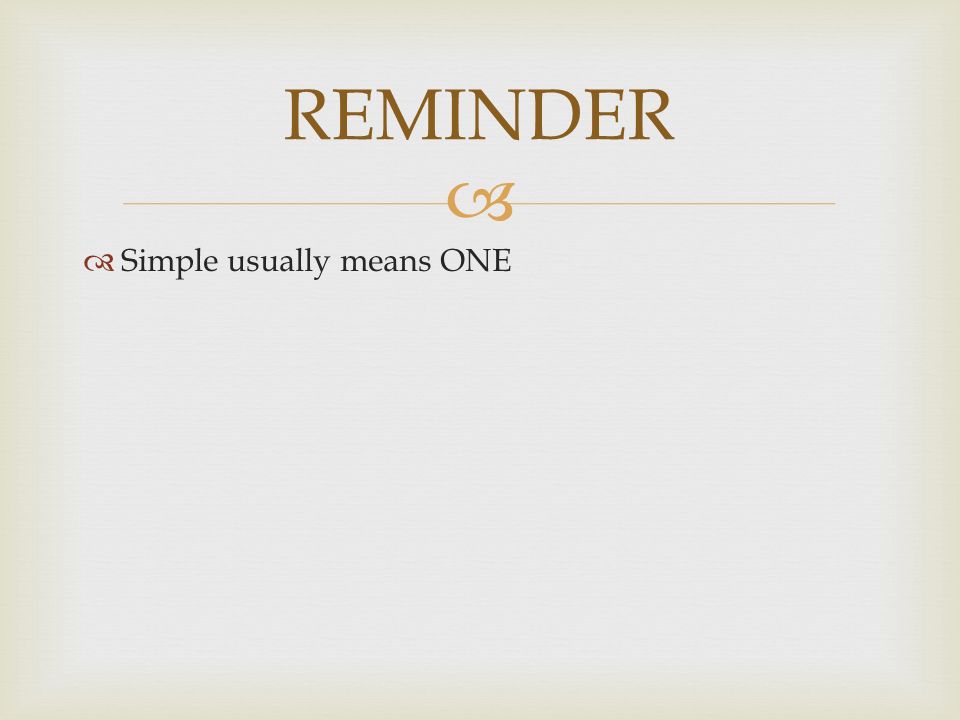 REMINDER

Simple usually means ONE